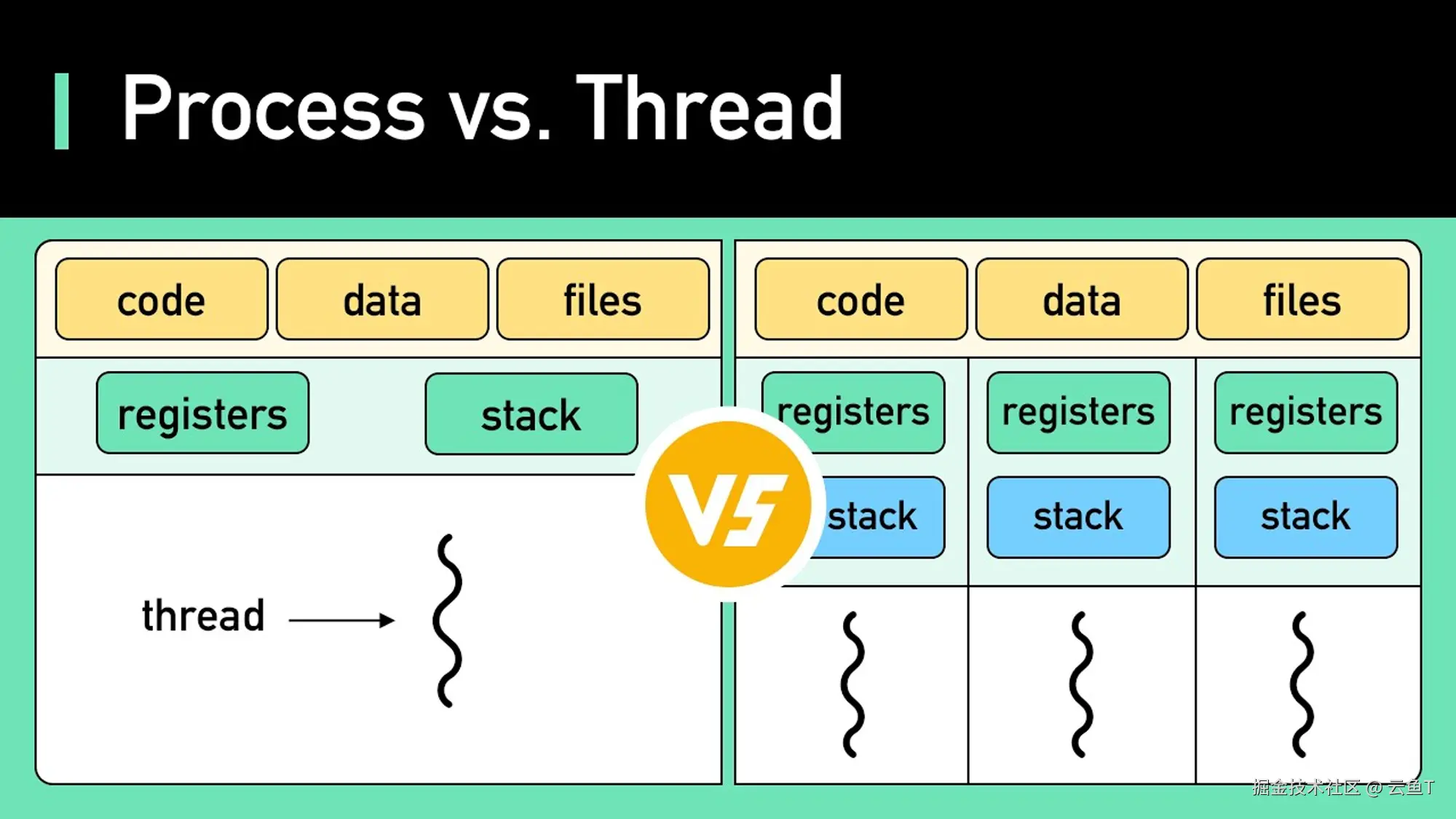 Process vs. Thread

code
data
files
registers
stack
thread

VS

code
data
files
registers
registers
registers
stack
stack
stack

掘金技术社区 @ 云鱼T